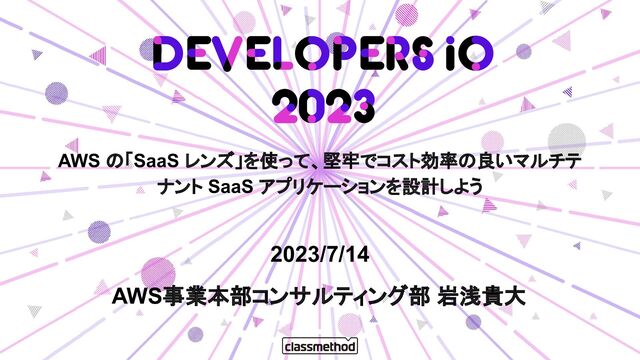 DEVELOPERS iO
2023

AWS の「SaaS レンズ」を使って、堅牢でコスト効率の良いマルチテナント SaaS アプリケーションを設計しよう

2023/7/14

AWS事業本部コンサルティング部 岩浅貴大

classmethod